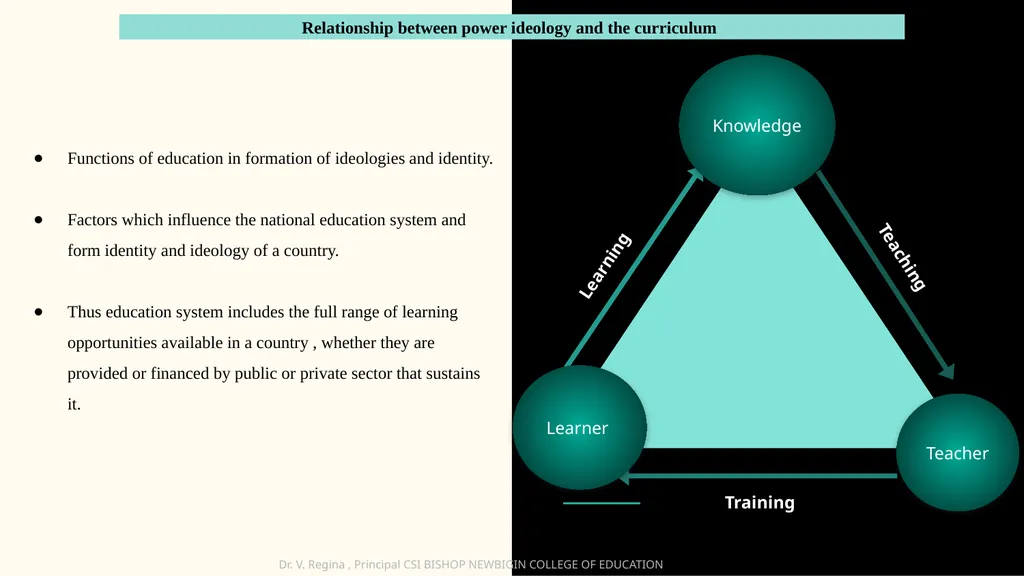 Relationship between power ideology and the curriculum

● Functions of education in formation of ideologies and identity.

● Factors which influence the national education system and form identity and ideology of a country.

● Thus education system includes the full range of learning opportunities available in a country , whether they are provided or financed by public or private sector that sustains it.

Knowledge

Learning

Teaching

Learner

Teacher

Training

Dr. V. Regina , Principal CSI BISHOP NEWBIGIN COLLEGE OF EDUCATION